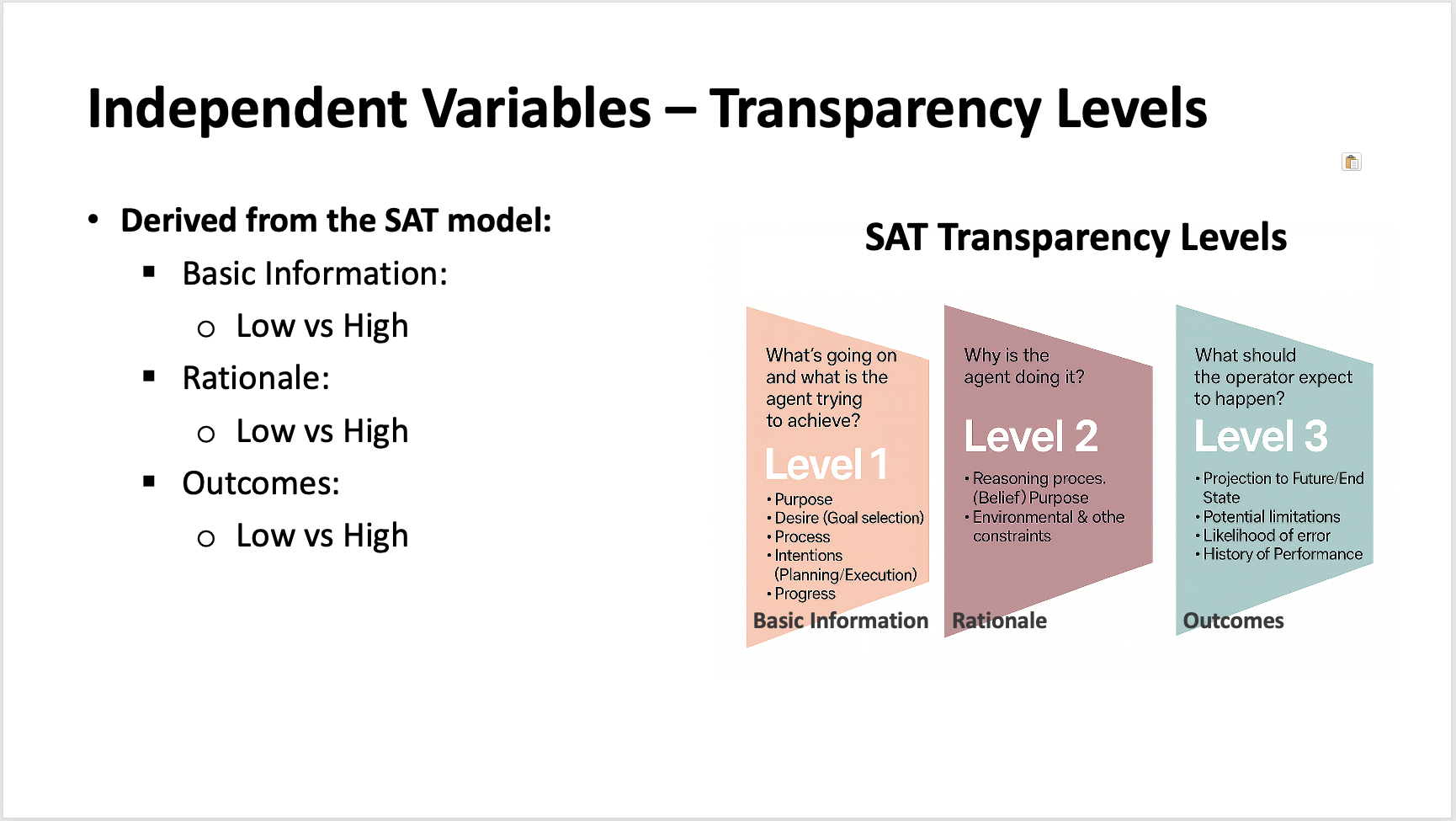 Independent Variables – Transparency Levels

• Derived from the SAT model:
 ▪ Basic Information:
  o Low vs High
 ▪ Rationale:
  o Low vs High
 ▪ Outcomes:
  o Low vs High

SAT Transparency Levels

What's going on and what is the agent trying to achieve?

Level 1

• Purpose
• Desire (Goal selection)
• Process
• Intentions (Planning/Execution)
• Progress

Basic Information

Why is the agent doing it?

Level 2

• Reasoning proces. (Belief) Purpose
• Environmental & othe constraints

Rationale

What should the operator expect to happen?

Level 3

• Projection to Future/End State
• Potential limitations
• Likelihood of error
• History of Performance

Outcomes